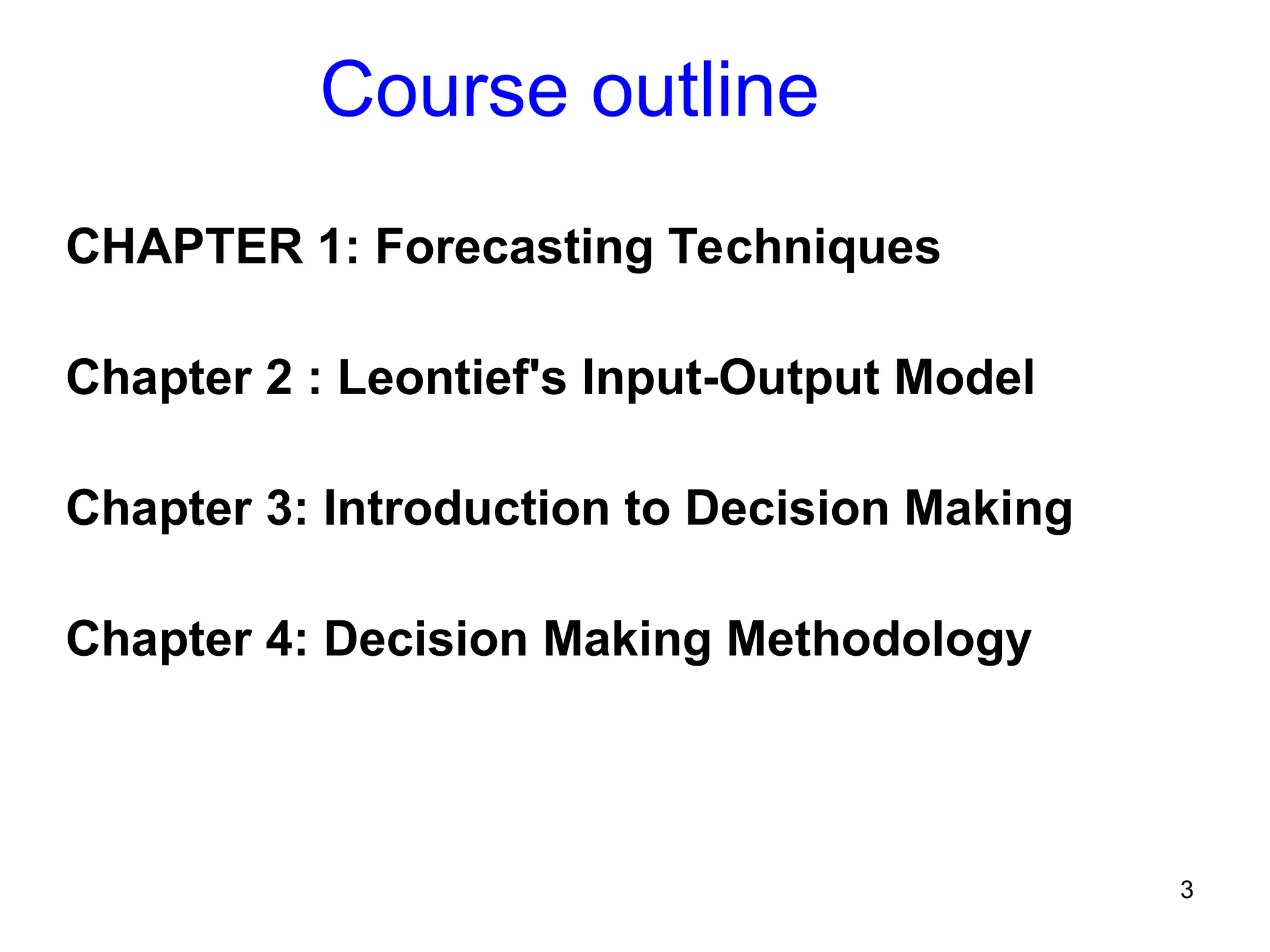 Course outline

CHAPTER 1: Forecasting Techniques

Chapter 2 : Leontief's Input-Output Model

Chapter 3: Introduction to Decision Making

Chapter 4: Decision Making Methodology

3